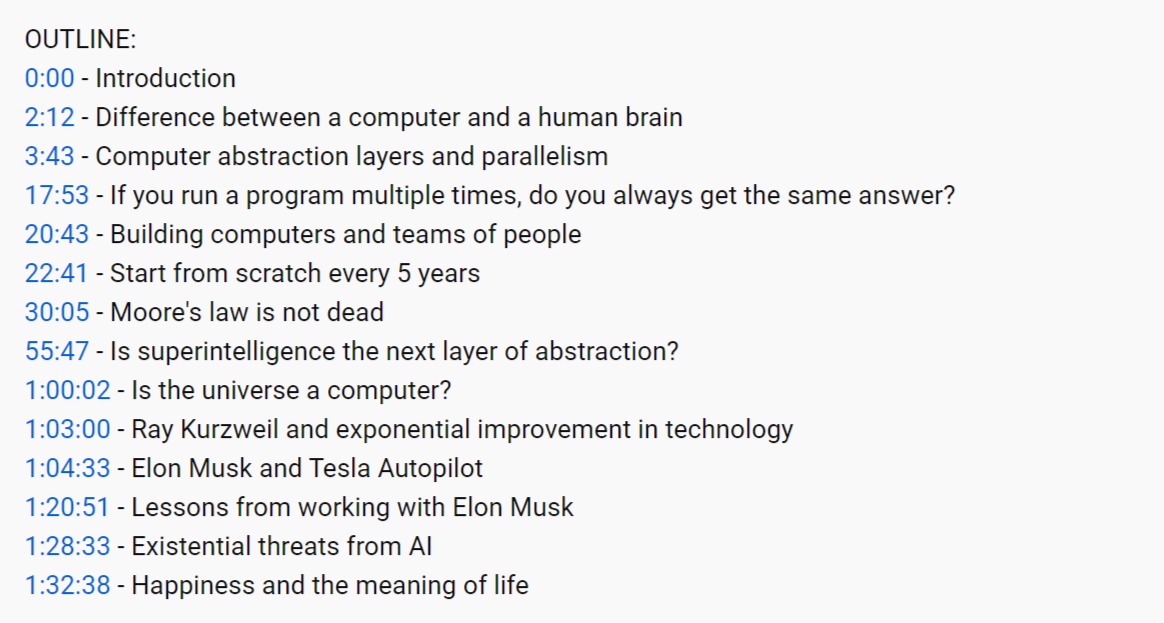 OUTLINE:
0:00 - Introduction
2:12 - Difference between a computer and a human brain
3:43 - Computer abstraction layers and parallelism
17:53 - If you run a program multiple times, do you always get the same answer?
20:43 - Building computers and teams of people
22:41 - Start from scratch every 5 years
30:05 - Moore's law is not dead
55:47 - Is superintelligence the next layer of abstraction?
1:00:02 - Is the universe a computer?
1:03:00 - Ray Kurzweil and exponential improvement in technology
1:04:33 - Elon Musk and Tesla Autopilot
1:20:51 - Lessons from working with Elon Musk
1:28:33 - Existential threats from AI
1:32:38 - Happiness and the meaning of life